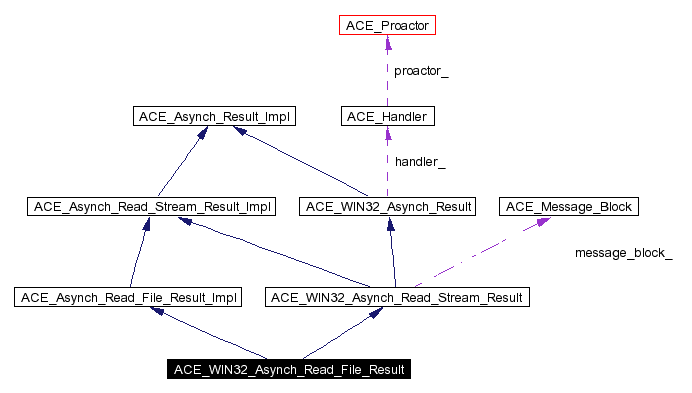 ACE_Proactor

proactor_

ACE_Asynch_Result_Impl

ACE_Handler

handler_

ACE_Asynch_Read_Stream_Result_Impl

ACE_WIN32_Asynch_Result

ACE_Message_Block

message_block_

ACE_Asynch_Read_File_Result_Impl

ACE_WIN32_Asynch_Read_Stream_Result

ACE_WIN32_Asynch_Read_File_Result